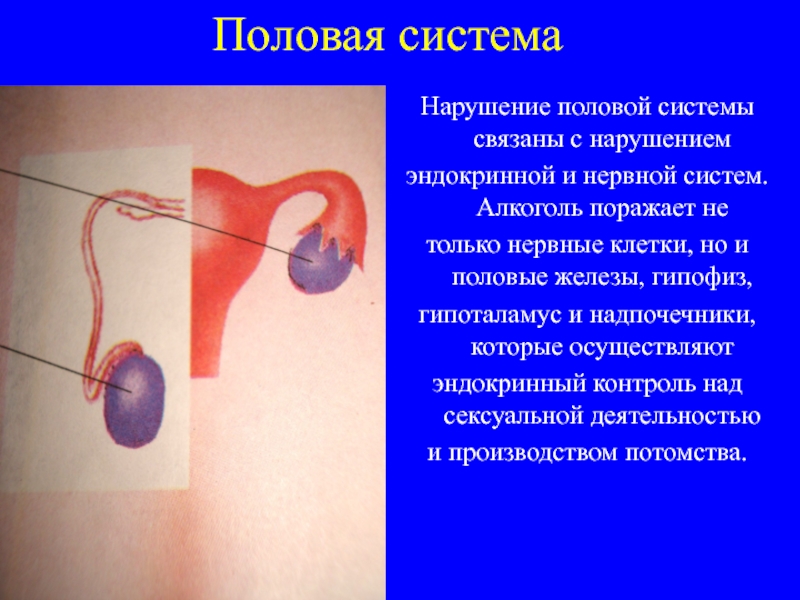 Половая система

Нарушение половой системы связаны с нарушением эндокринной и нервной систем. Алкоголь поражает не только нервные клетки, но и половые железы, гипофиз, гипоталамус и надпочечники, которые осуществляют эндокринный контроль над сексуальной деятельностью и производством потомства.